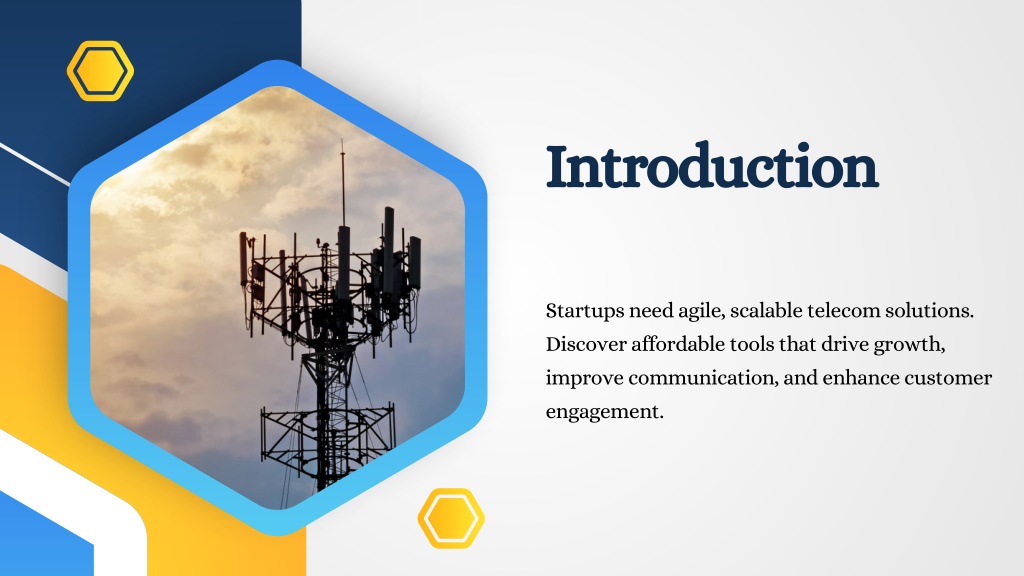 Introduction

Startups need agile, scalable telecom solutions. Discover affordable tools that drive growth, improve communication, and enhance customer engagement.